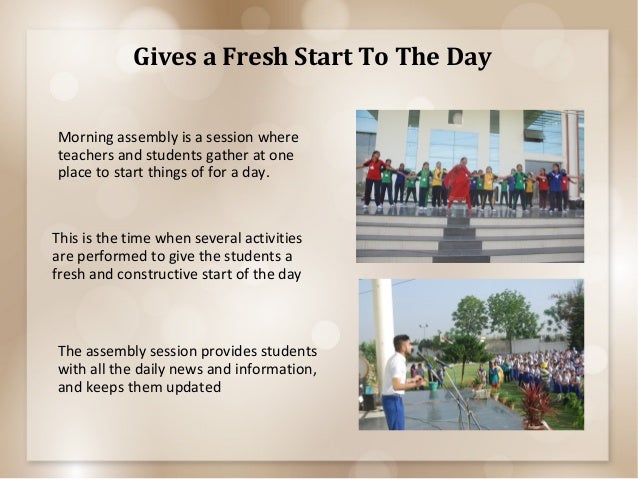 Gives a Fresh Start To The Day

Morning assembly is a session where teachers and students gather at one place to start things of for a day.

This is the time when several activities are performed to give the students a fresh and constructive start of the day

The assembly session provides students with all the daily news and information, and keeps them updated